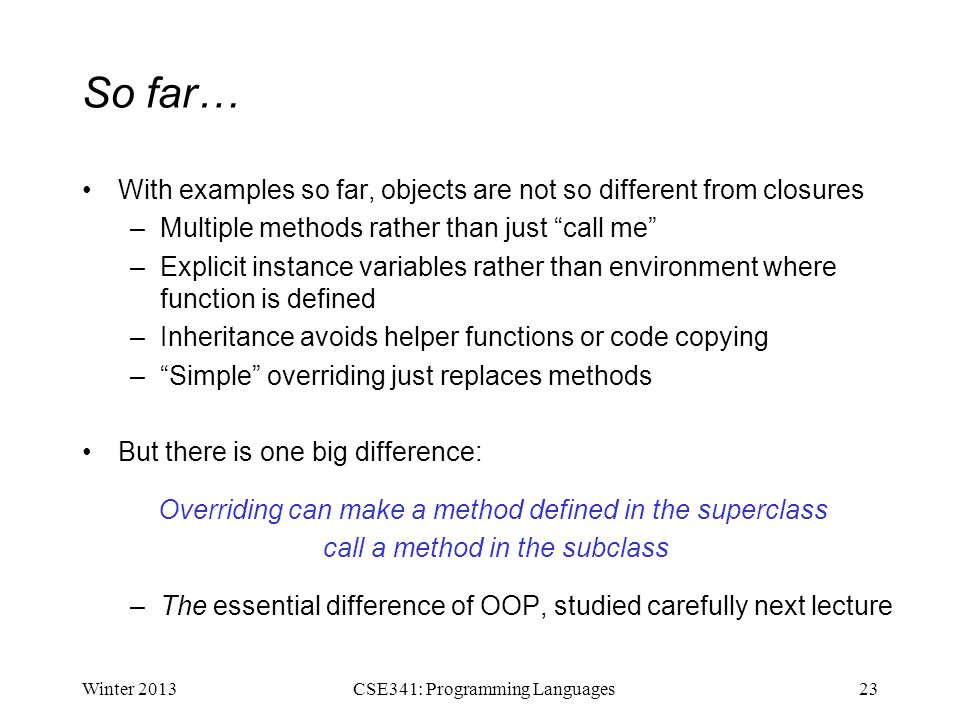 So far…

• With examples so far, objects are not so different from closures
– Multiple methods rather than just “call me”
– Explicit instance variables rather than environment where function is defined
– Inheritance avoids helper functions or code copying
– “Simple” overriding just replaces methods

• But there is one big difference:

Overriding can make a method defined in the superclass call a method in the subclass

– The essential difference of OOP, studied carefully next lecture

Winter 2013 CSE341: Programming Languages 23